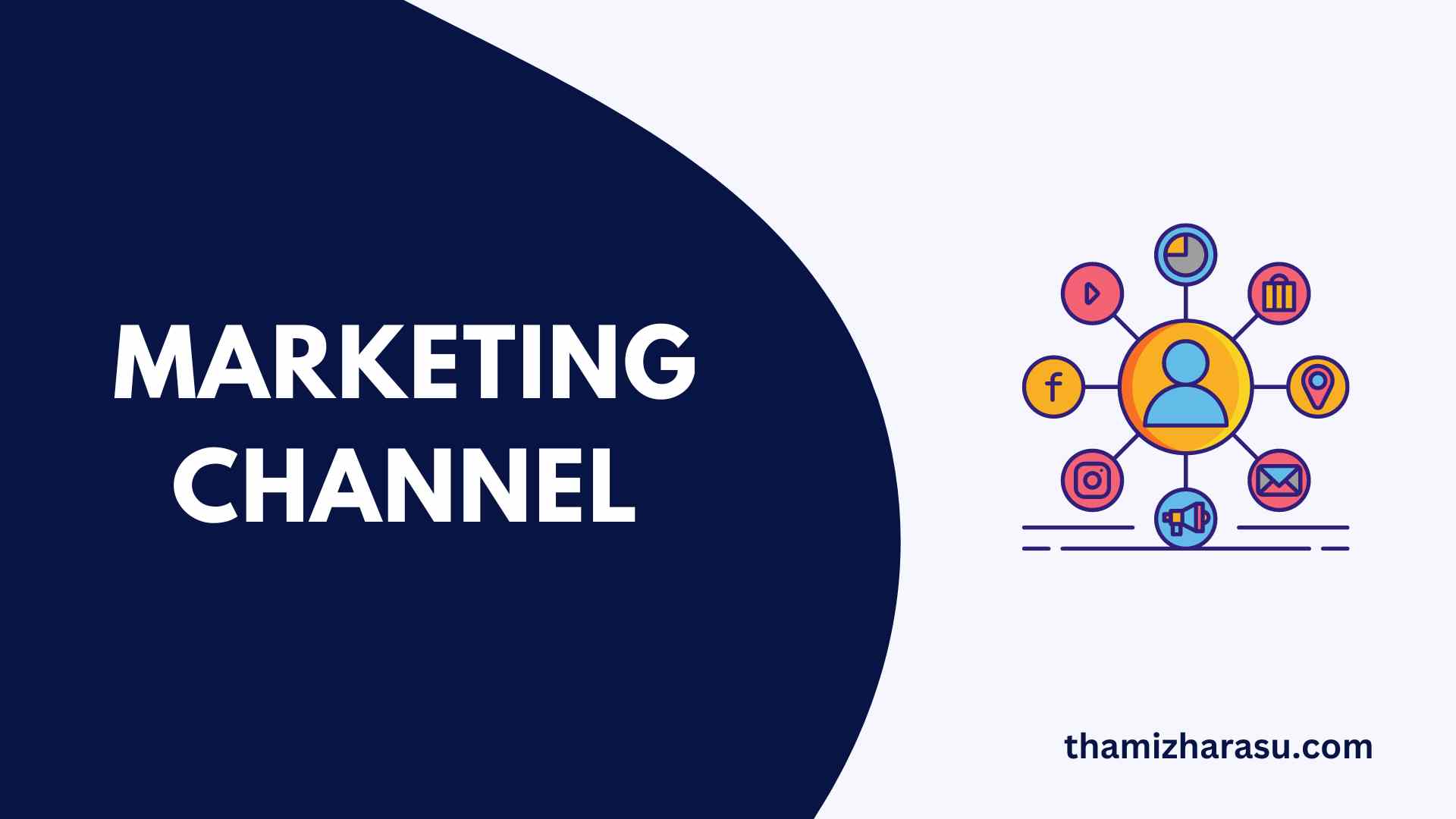 MARKETING CHANNEL

thamizharasu.com